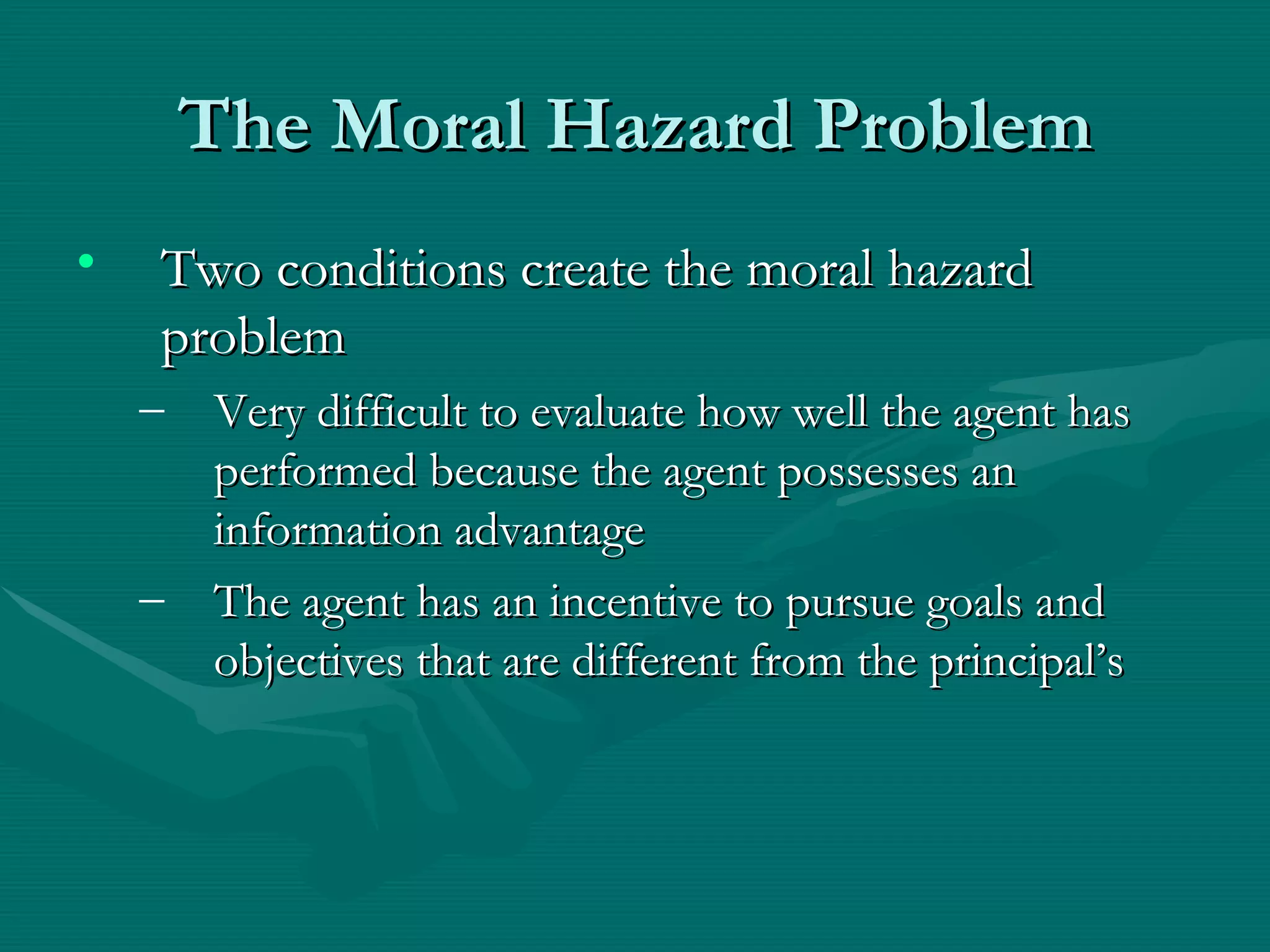 The Moral Hazard Problem

• Two conditions create the moral hazard problem

– Very difficult to evaluate how well the agent has performed because the agent possesses an information advantage

– The agent has an incentive to pursue goals and objectives that are different from the principal's